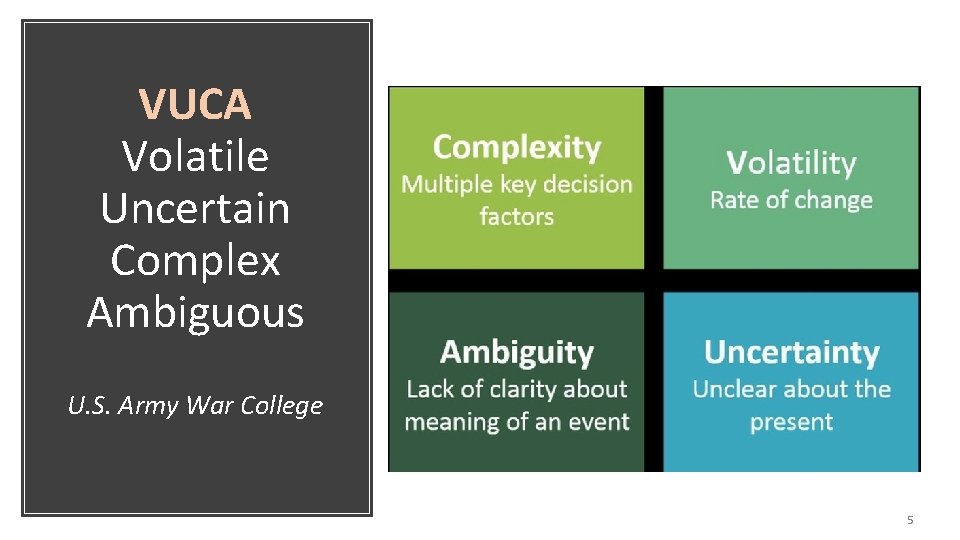 VUCA
Volatile
Uncertain
Complex
Ambiguous

U.S. Army War College

Complexity
Multiple key decision factors

Volatility
Rate of change

Ambiguity
Lack of clarity about meaning of an event

Uncertainty
Unclear about the present

5